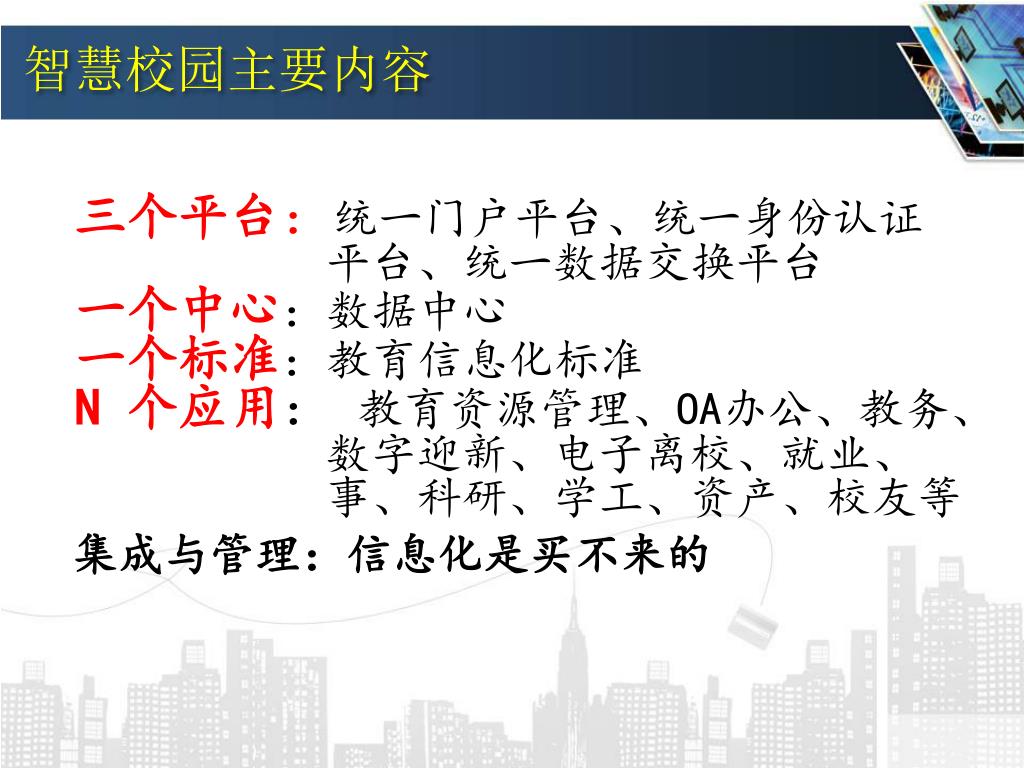 智慧校园主要内容

三个平台：统一门户平台、统一身份认证平台、统一数据交换平台
一个中心：数据中心
一个标准：教育信息化标准
N 个应用： 教育资源管理、OA办公、教务、数字迎新、电子离校、就业、事、科研、学工、资产、校友等

集成与管理：信息化是买不来的